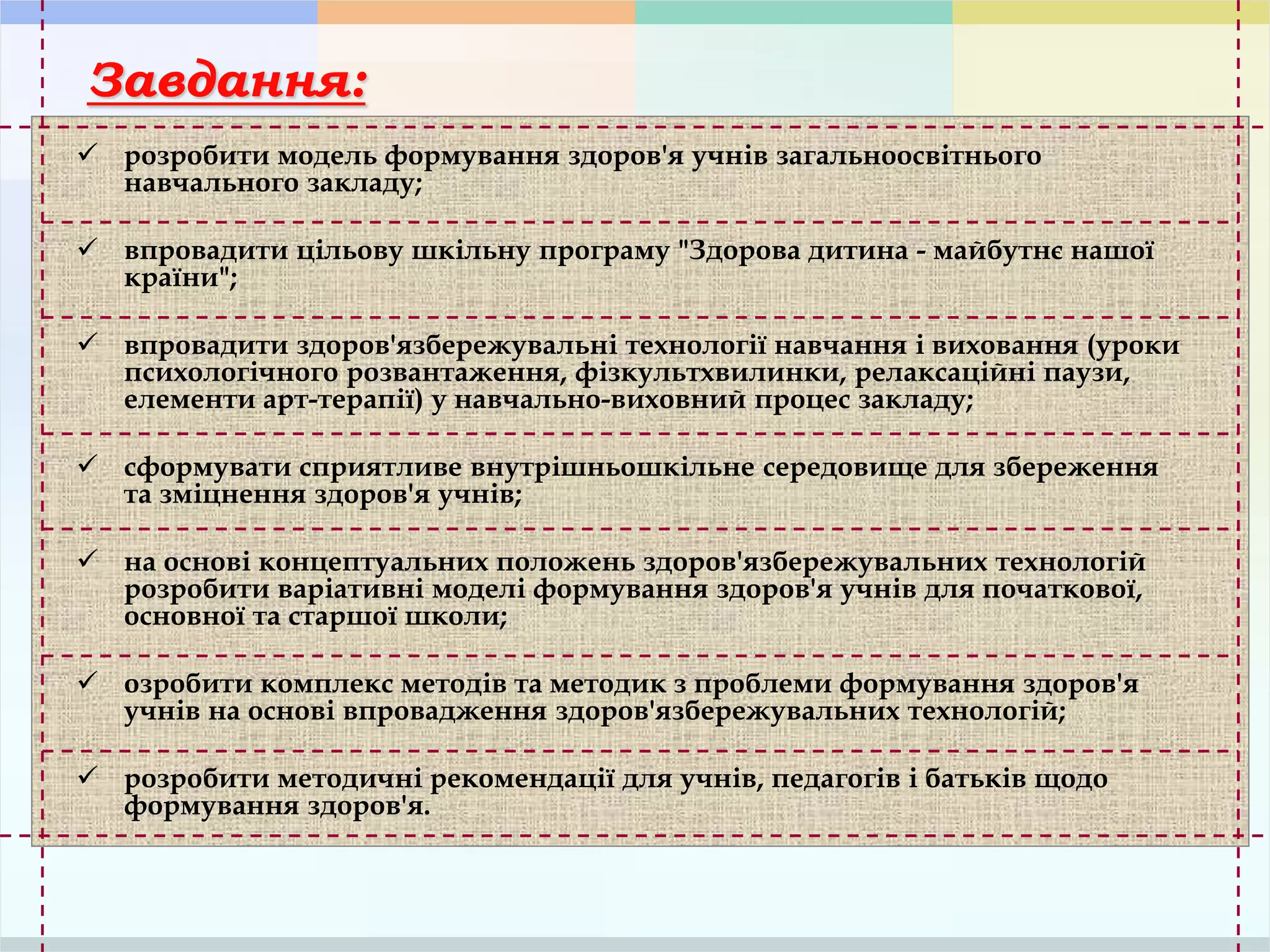 Завдання:

✓ розробити модель формування здоров'я учнів загальноосвітнього навчального закладу;

✓ впровадити цільову шкільну програму "Здорова дитина - майбутнє нашої країни";

✓ впровадити здоров'язбережувальні технології навчання і виховання (уроки психологічного розвантаження, фізкультхвилинки, релаксаційні паузи, елементи арт-терапії) у навчально-виховний процес закладу;

✓ сформувати сприятливе внутрішньошкільне середовище для збереження та зміцнення здоров'я учнів;

✓ на основі концептуальних положень здоров'язбережувальних технологій розробити варіативні моделі формування здоров'я учнів для початкової, основної та старшої школи;

✓ озробити комплекс методів та методик з проблеми формування здоров'я учнів на основі впровадження здоров'язбережувальних технологій;

✓ розробити методичні рекомендації для учнів, педагогів і батьків щодо формування здоров'я.